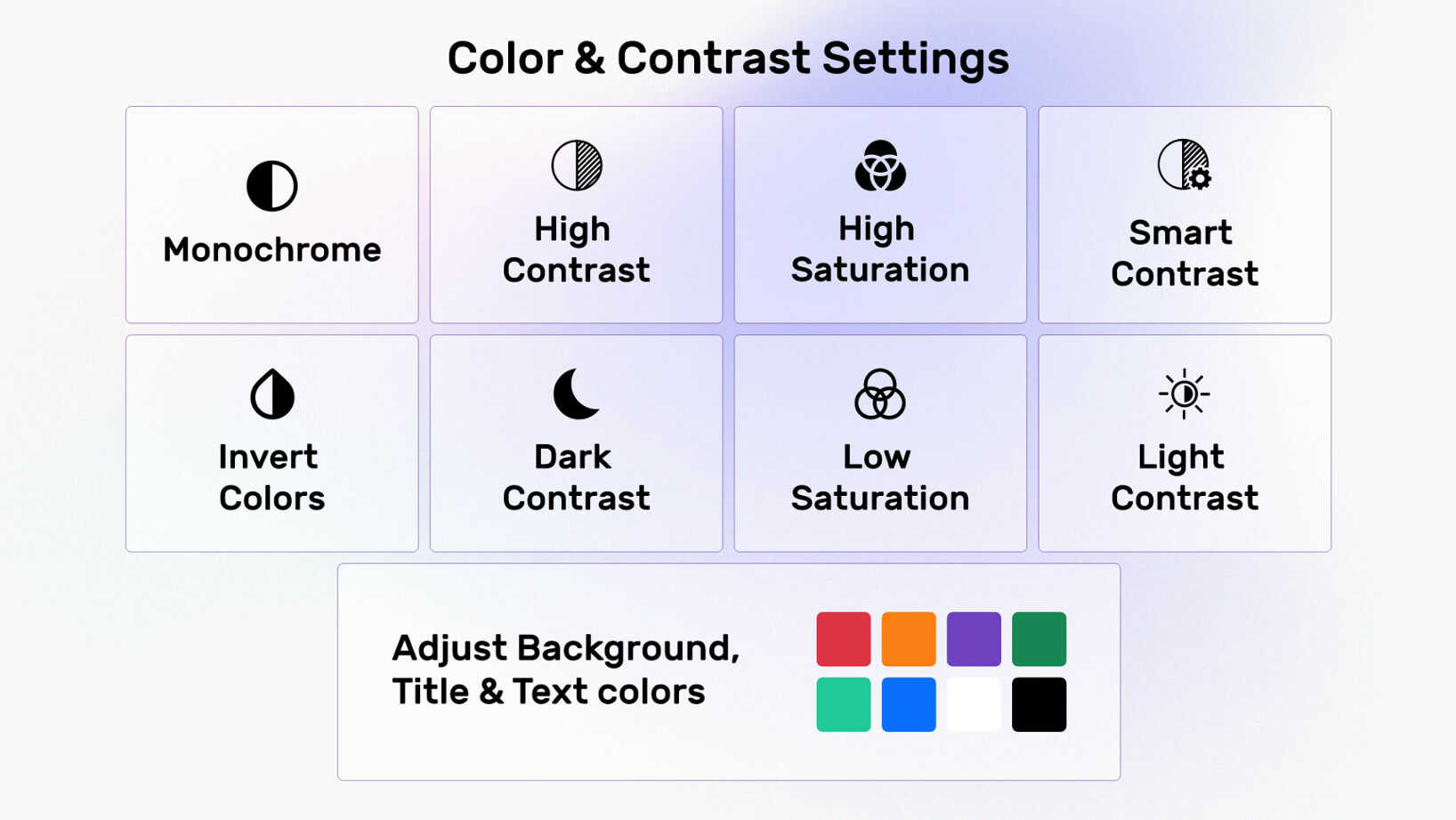 Color & Contrast Settings

Monochrome

High Contrast

High Saturation

Smart Contrast

Invert Colors

Dark Contrast

Low Saturation

Light Contrast

Adjust Background, Title & Text colors